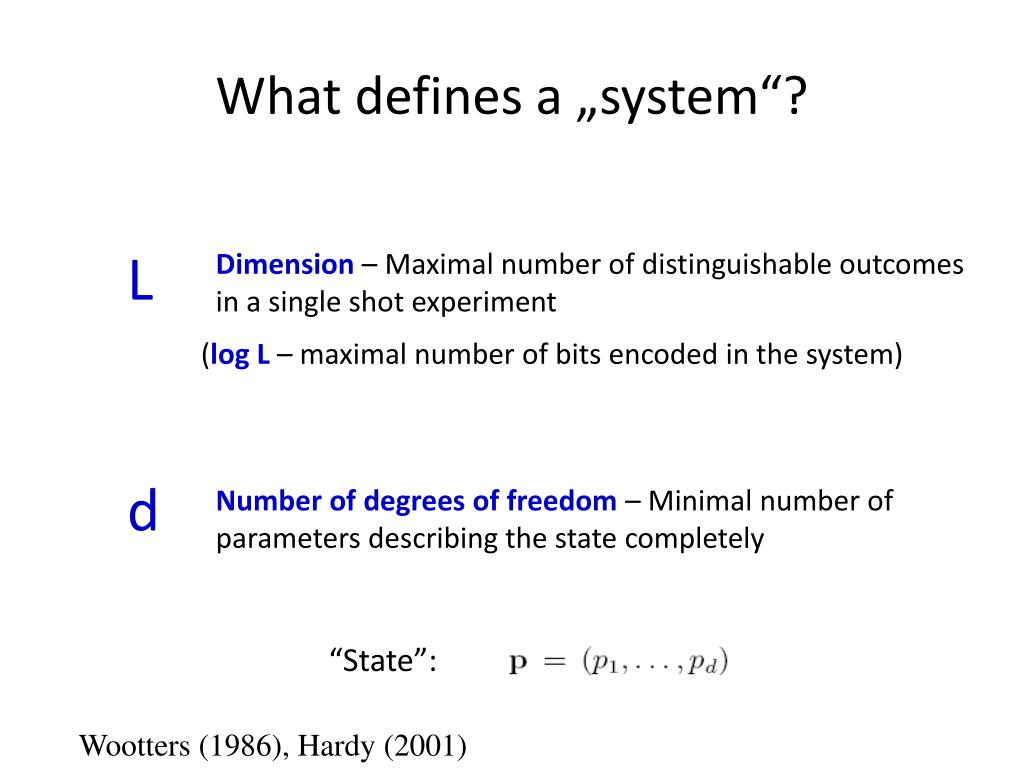 What defines a „system“?

L

Dimension – Maximal number of distinguishable outcomes in a single shot experiment

(log L – maximal number of bits encoded in the system)

d

Number of degrees of freedom – Minimal number of parameters describing the state completely

“State”: $\mathbf{p} = (p_1, \ldots, p_d)$

Wootters (1986), Hardy (2001)